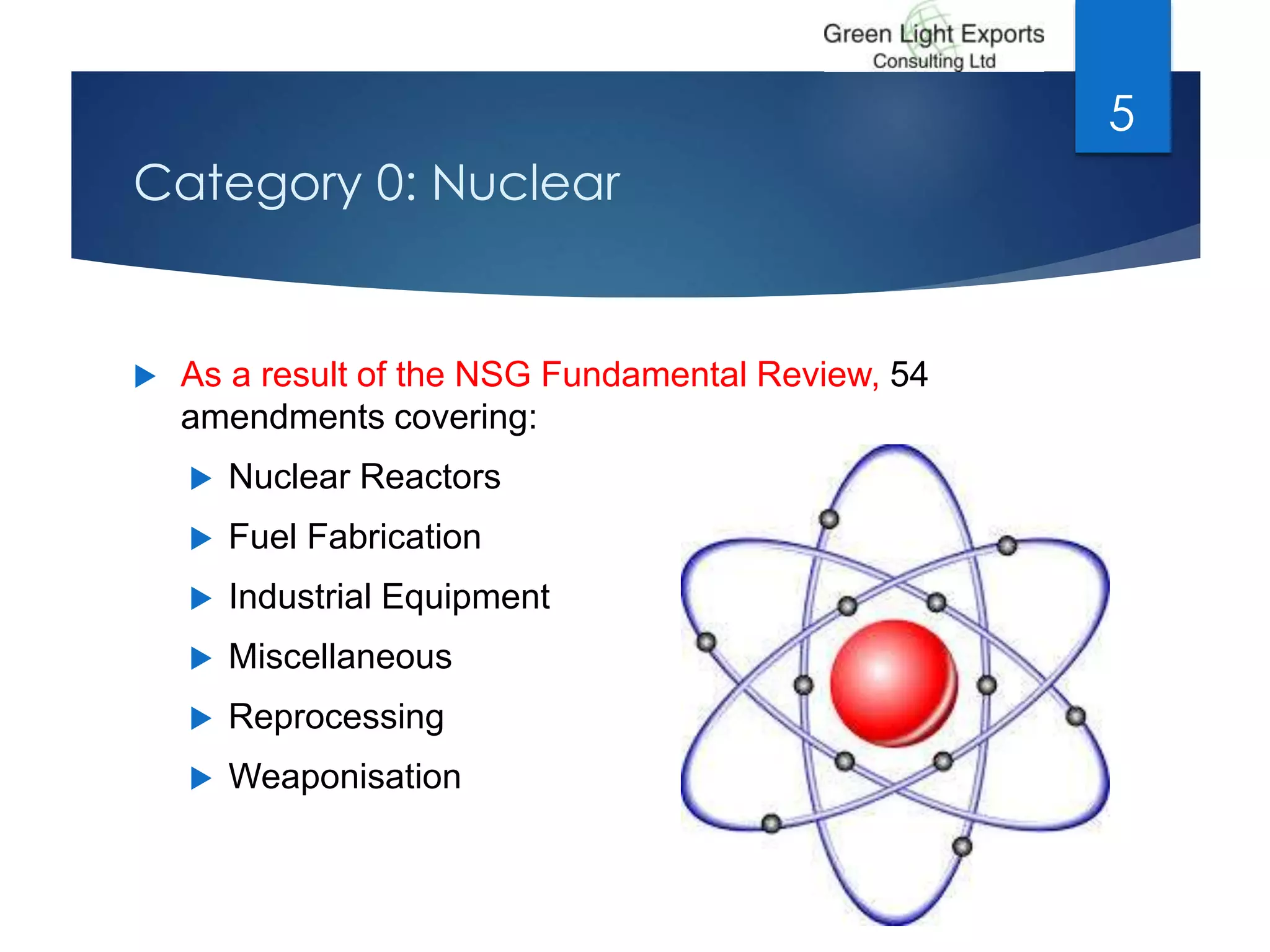 Green Light Exports
Consulting Ltd

5

Category 0: Nuclear

As a result of the NSG Fundamental Review, 54 amendments covering:

Nuclear Reactors

Fuel Fabrication

Industrial Equipment

Miscellaneous

Reprocessing

Weaponisation